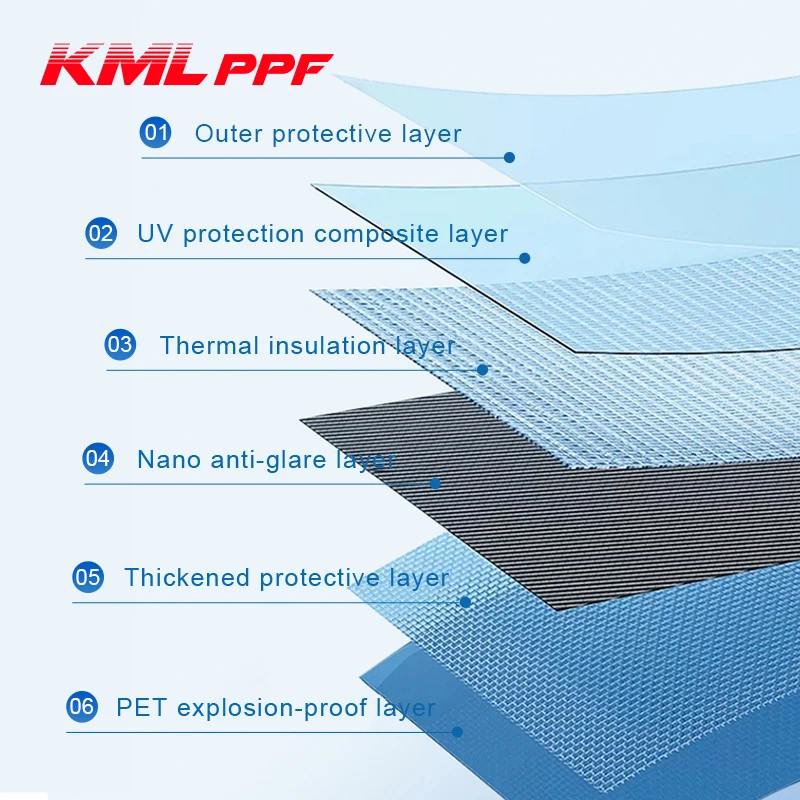 KML PPF

01 Outer protective layer

02 UV protection composite layer

03 Thermal insulation layer

04 Nano anti-glare layer

05 Thickened protective layer

06 PET explosion-proof layer